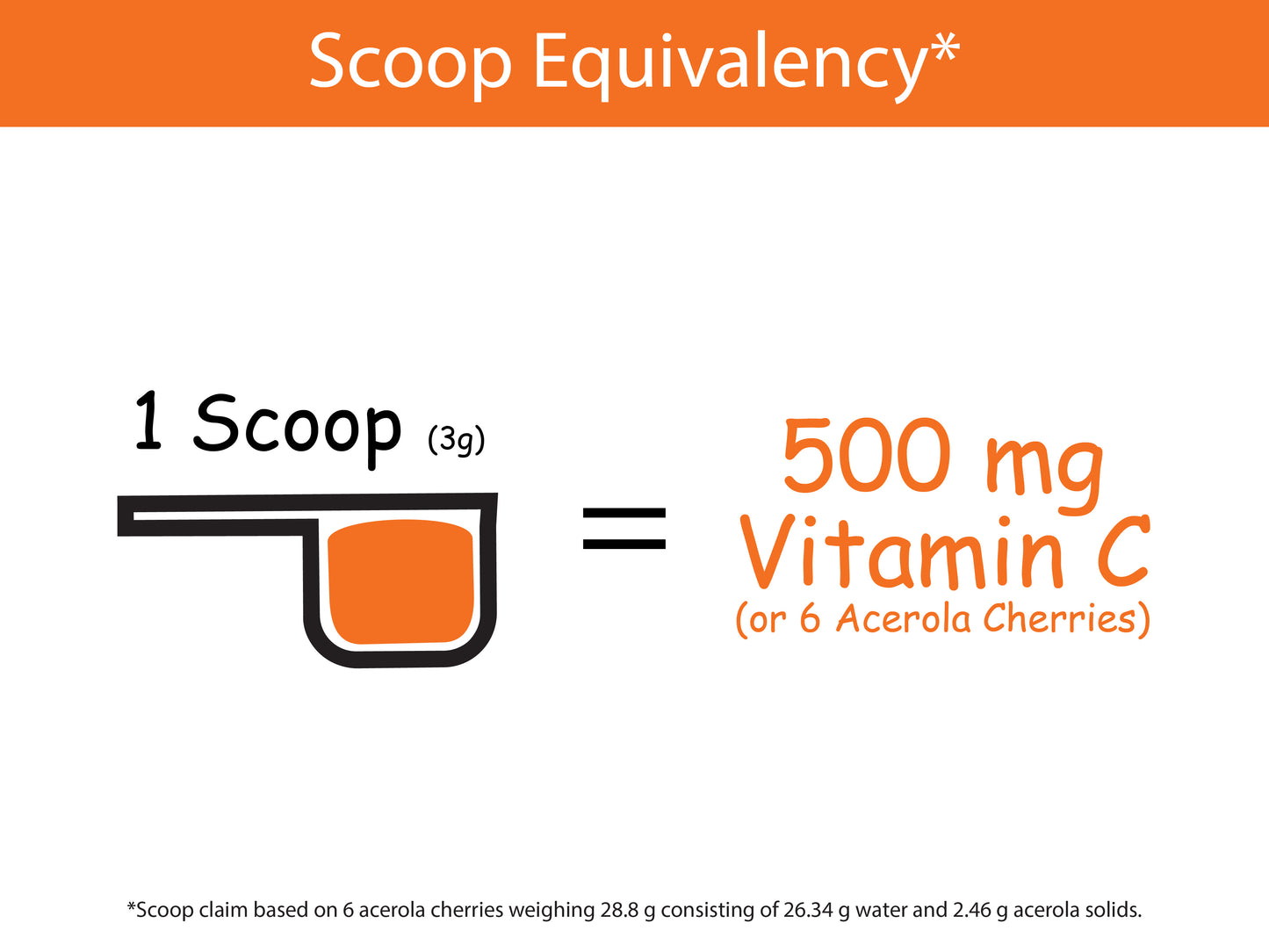 Scoop Equivalency*

1 Scoop (3g)

=

500 mg Vitamin C
(or 6 Acerola Cherries)

*Scoop claim based on 6 acerola cherries weighing 28.8 g consisting of 26.34 g water and 2.46 g acerola solids.